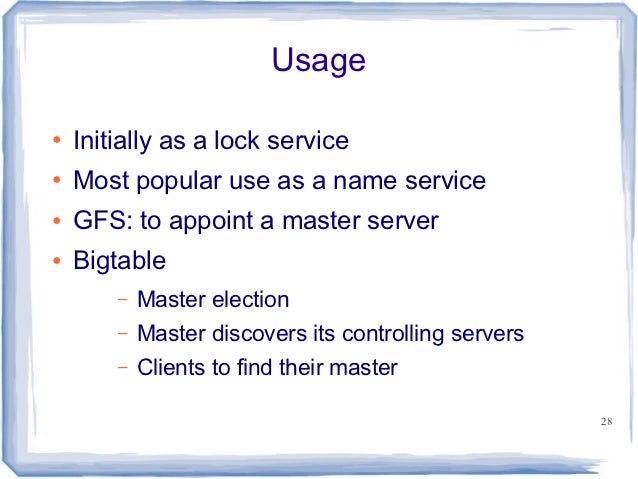 Usage

• Initially as a lock service
• Most popular use as a name service
• GFS: to appoint a master server
• Bigtable
  – Master election
  – Master discovers its controlling servers
  – Clients to find their master

28